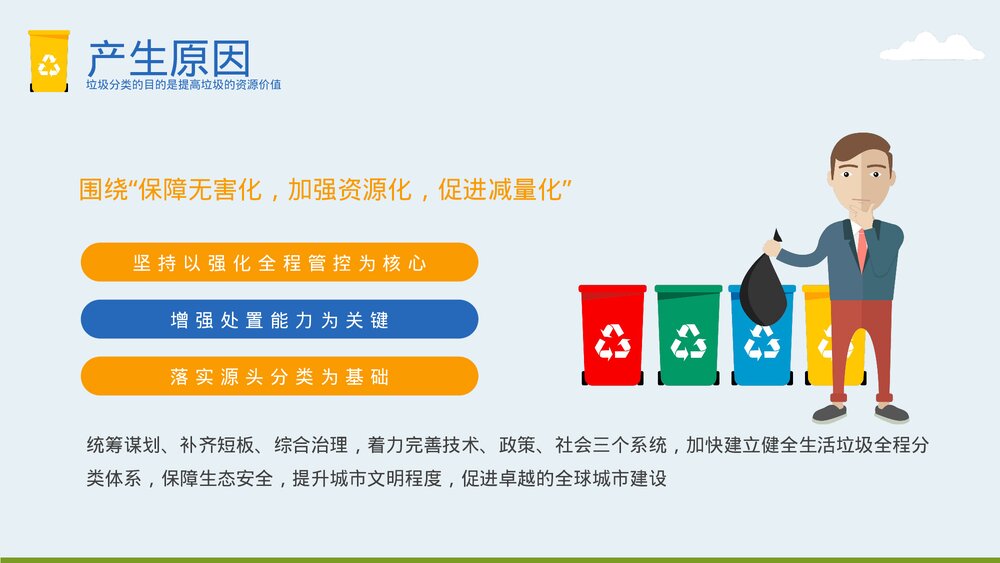 产生原因
垃圾分类的目的是提高垃圾的资源价值

围绕“保障无害化，加强资源化，促进减量化”

坚持以强化全程管控为核心

增强处置能力为关键

落实源头分类为基础

统筹谋划、补齐短板、综合治理，着力完善技术、政策、社会三个系统，加快建立健全生活垃圾全程分类体系，保障生态安全，提升城市文明程度，促进卓越的全球城市建设